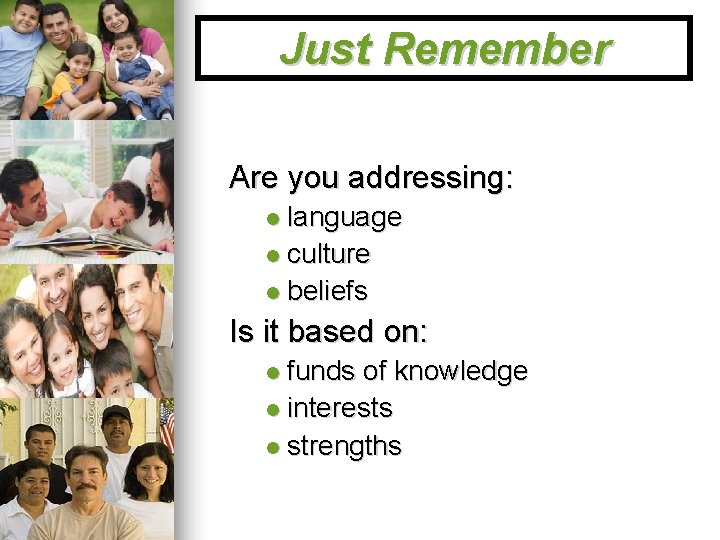 Just Remember

Are you addressing:
- language
- culture
- beliefs

Is it based on:
- funds of knowledge
- interests
- strengths